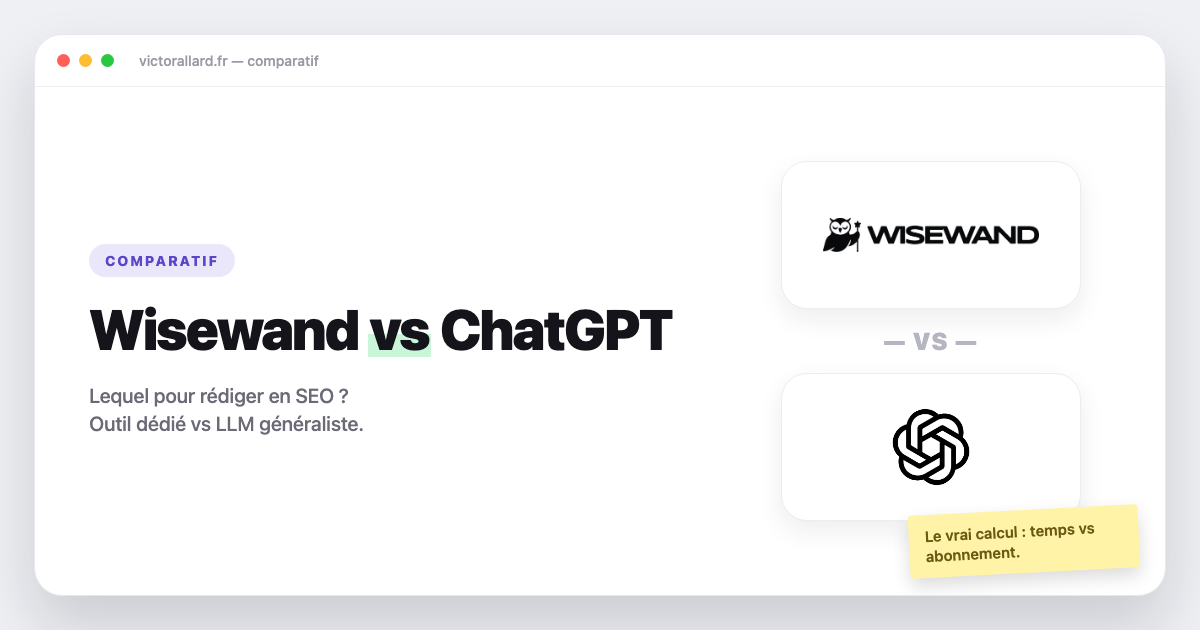 victorallard.fr — comparatif

COMPARATIF

Wisewand vs ChatGPT

Lequel pour rédiger en SEO ?
Outil dédié vs LLM généraliste.

WISEWAND

— vs —

Le vrai calcul : temps vs abonnement.